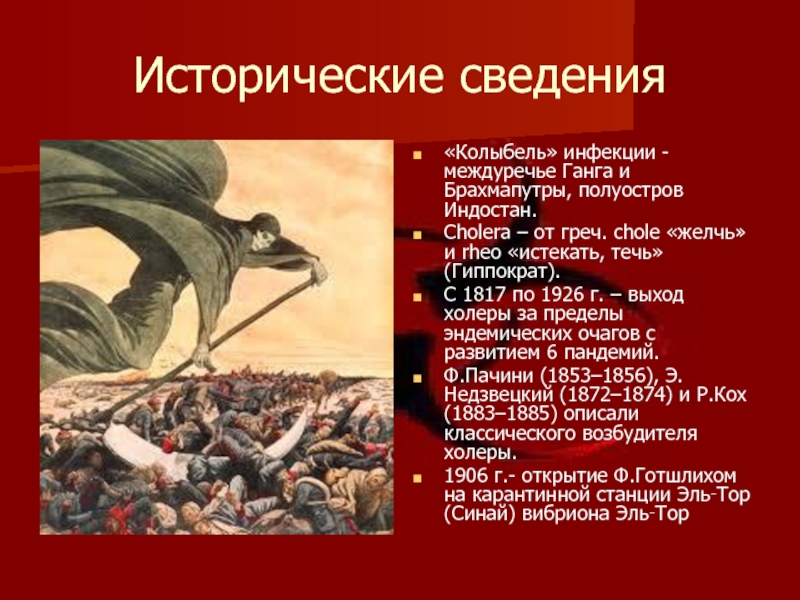 Исторические сведения

«Колыбель» инфекции - междуречье Ганга и Брахмапутры, полуостров Индостан.

Cholera – от греч. chole «желчь» и rheo «истекать, течь» (Гиппократ).

С 1817 по 1926 г. – выход холеры за пределы эндемических очагов с развитием 6 пандемий.

Ф.Пачини (1853–1856), Э. Недзвецкий (1872–1874) и Р.Кох (1883–1885) описали классического возбудителя холеры.

1906 г.- открытие Ф.Готшлихом на карантинной станции Эль-Тор (Синай) вибриона Эль-Тор